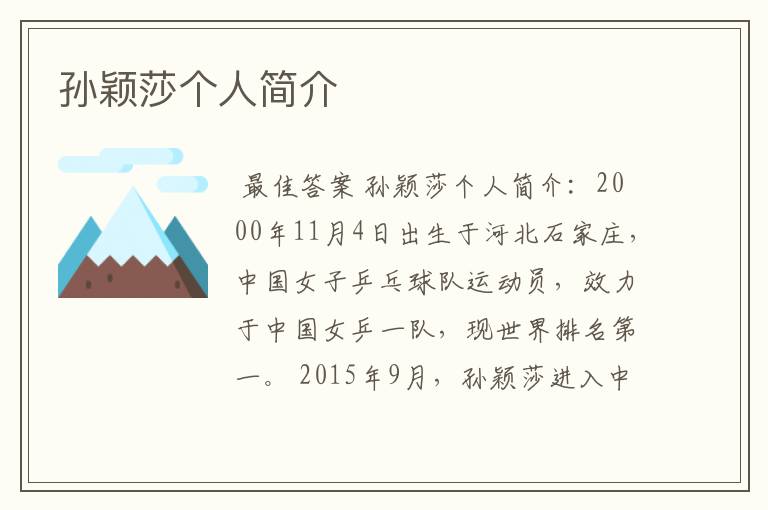 孙颖莎个人简介

最佳答案 孙颖莎个人简介：2000年11月4日出生于河北石家庄，中国女子乒乓球队运动员，效力于中国女乒一队，现世界排名第一。2015年9月，孙颖莎进入中